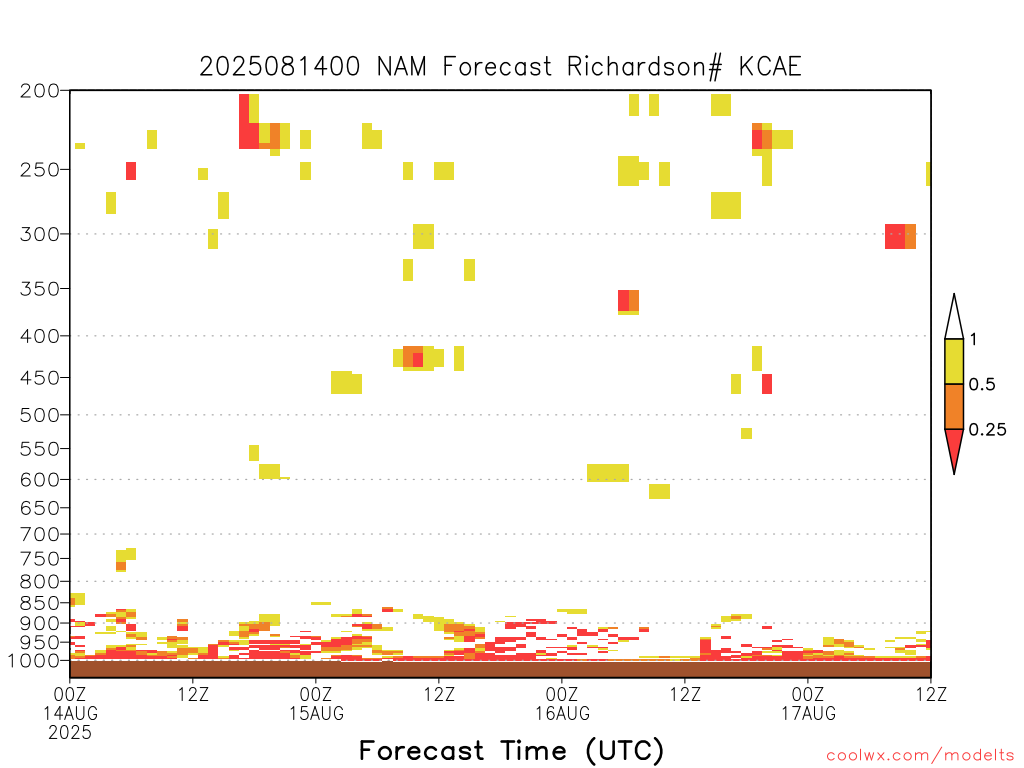 2025081400 NAM Forecast Richardson# KCAE

200
250
300
350
400
450
500
550
600
650
700
750
800
850
900
950
1000

1
0.5
0.25

00Z
14AUG
2025
12Z
00Z
15AUG
12Z
00Z
16AUG
12Z
00Z
17AUG
12Z

Forecast Time (UTC)

coolwx.com/modelts